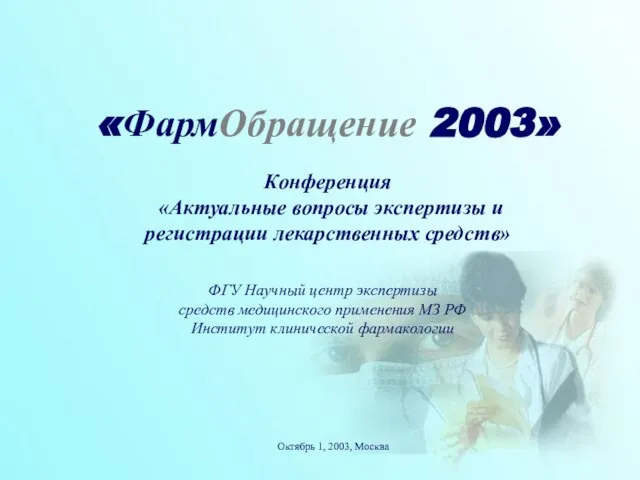 «ФармОбращение 2003»

Конференция
«Актуальные вопросы экспертизы и регистрации лекарственных средств»

ФГУ Научный центр экспертизы средств медицинского применения МЗ РФ
Институт клинической фармакологии

Октябрь 1, 2003, Москва